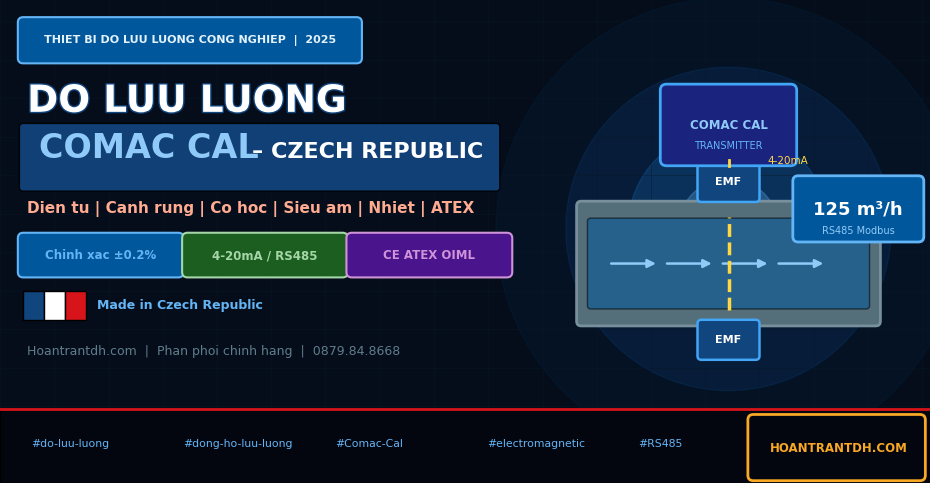 THIET BI DO LUU LUONG CONG NGHIEP | 2025

DO LUU LUONG

COMAC CAL - CZECH REPUBLIC

Dien tu | Canh rung | Co hoc | Sieu am | Nhiet | ATEX

Chinh xac ±0.2%

4-20mA / RS485

CE ATEX OIML

Made in Czech Republic

Hoantrantdh.com | Phan phoi chinh hang | 0879.84.8668

COMAC CAL
TRANSMITTER

4-20mA

EMF

125 m³/h
RS485 Modbus

EMF

#do-luu-luong

#dong-ho-luu-luong

#Comac-Cal

#electromagnetic

#RS485

HOANTRANTDH.COM